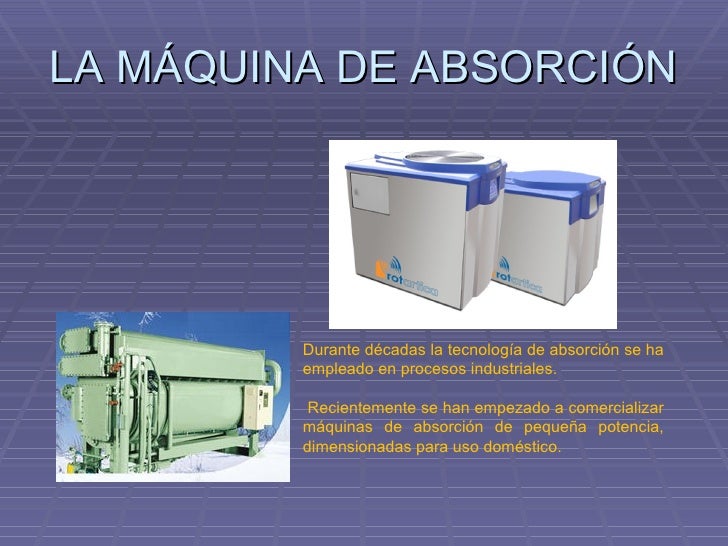 LA MÁQUINA DE ABSORCIÓN

rotartica

rotartica

Durante décadas la tecnología de absorción se ha empleado en procesos industriales.

Recientemente se han empezado a comercializar máquinas de absorción de pequeña potencia, dimensionadas para uso doméstico.